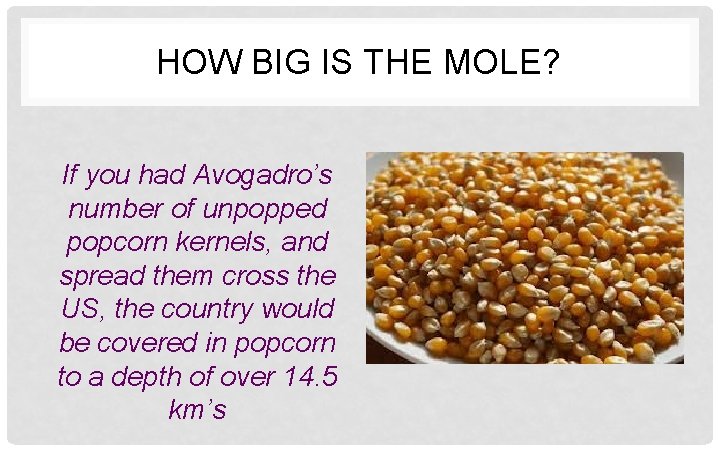 HOW BIG IS THE MOLE?

If you had Avogadro's number of unpopped popcorn kernels, and spread them cross the US, the country would be covered in popcorn to a depth of over 14.5 km's